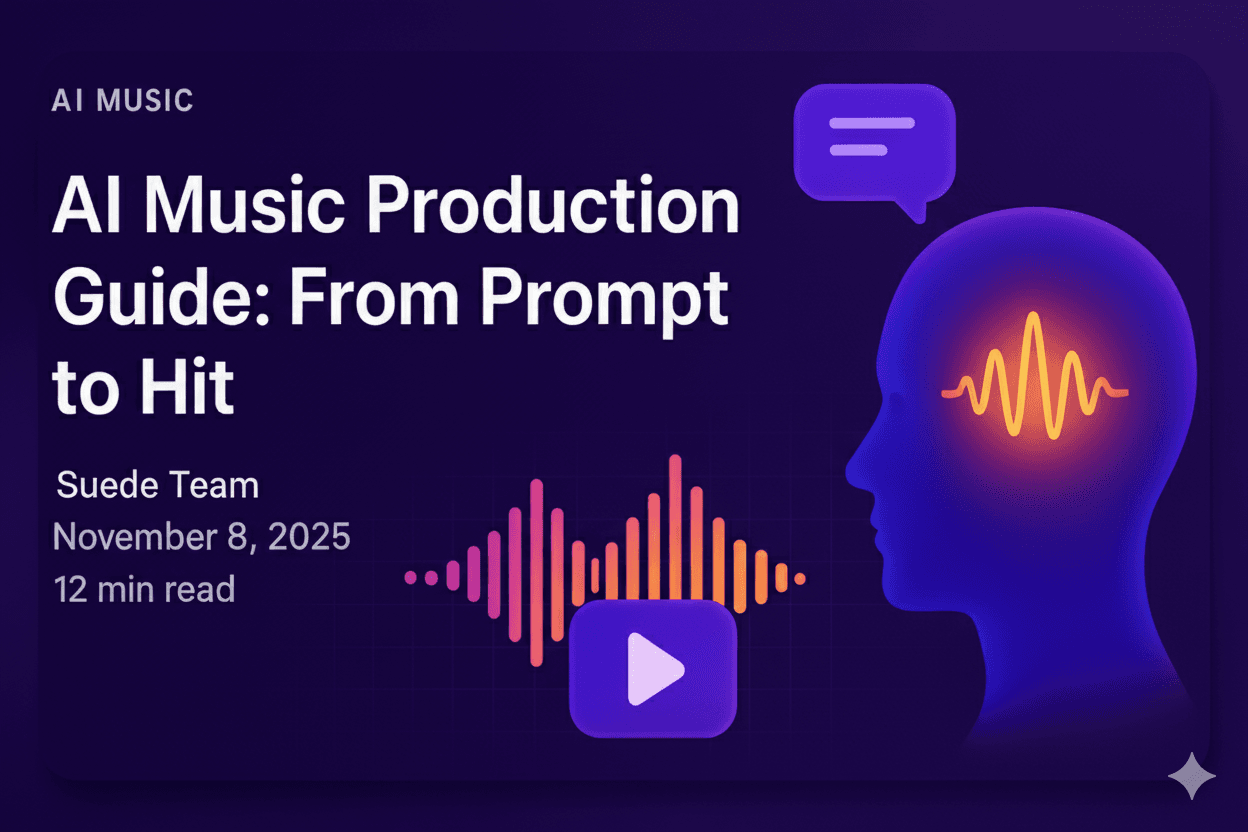 AI MUSIC

AI Music Production Guide: From Prompt to Hit

Suede Team
November 8, 2025
12 min read